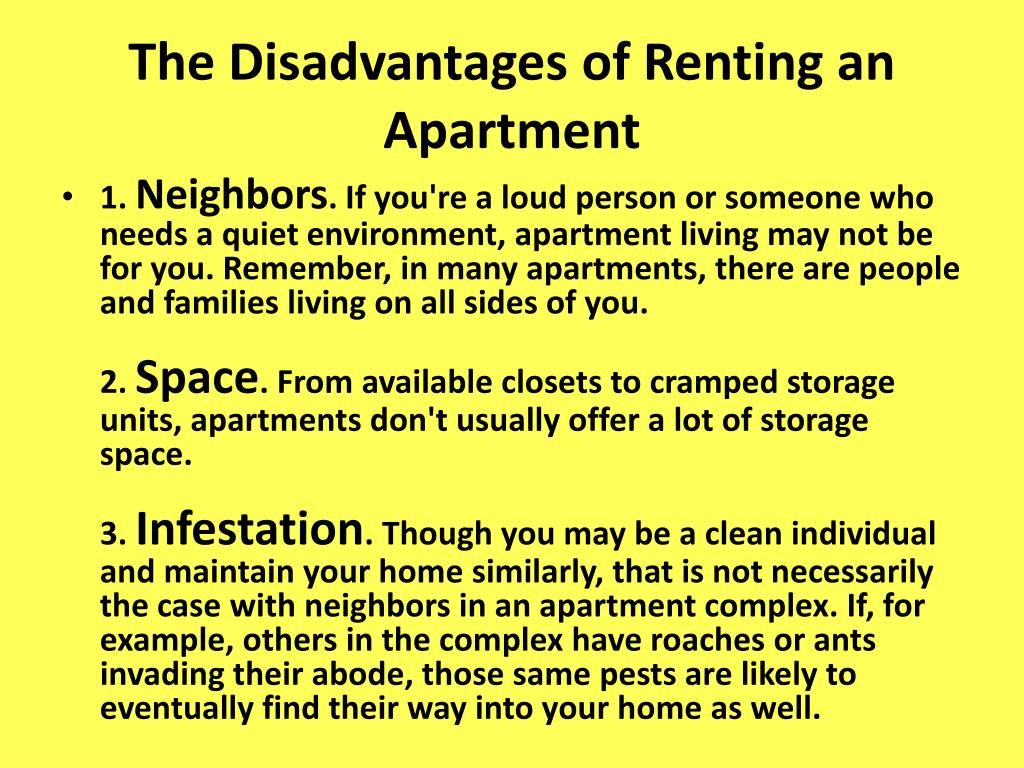 The Disadvantages of Renting an Apartment

• 1. Neighbors. If you're a loud person or someone who needs a quiet environment, apartment living may not be for you. Remember, in many apartments, there are people and families living on all sides of you.

2. Space. From available closets to cramped storage units, apartments don't usually offer a lot of storage space.

3. Infestation. Though you may be a clean individual and maintain your home similarly, that is not necessarily the case with neighbors in an apartment complex. If, for example, others in the complex have roaches or ants invading their abode, those same pests are likely to eventually find their way into your home as well.